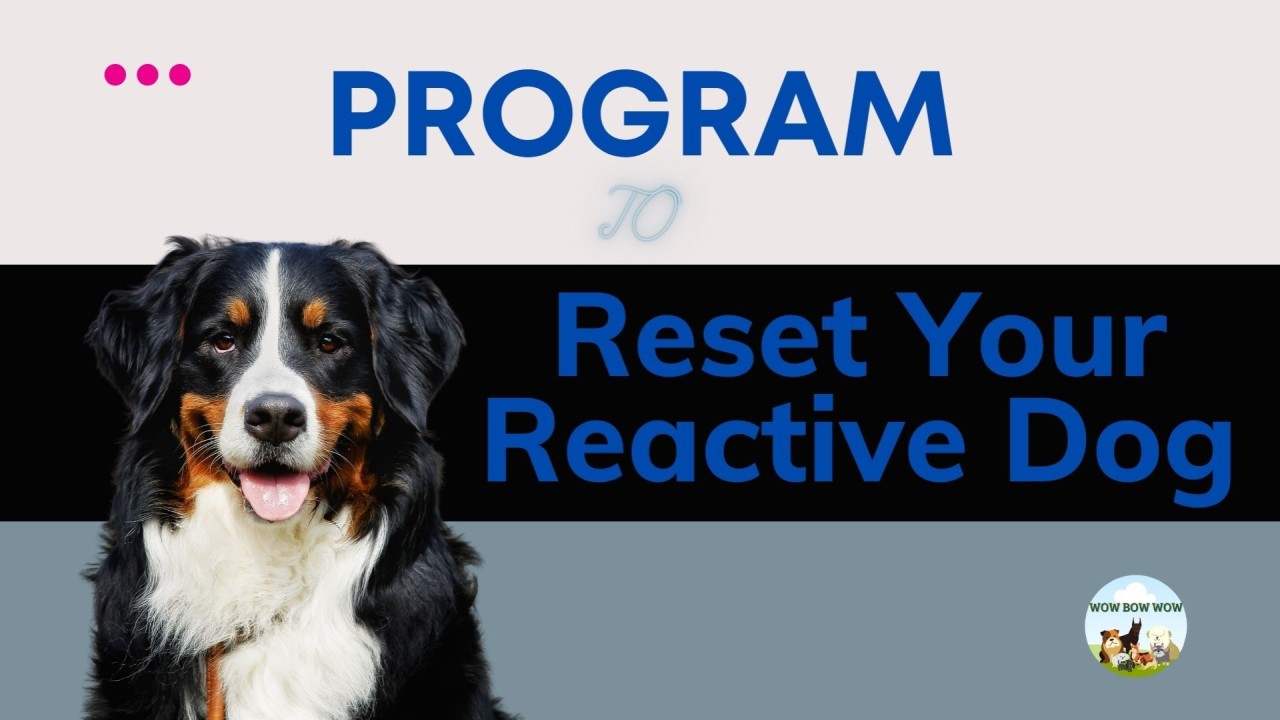 PROGRAM

TO

Reset Your Reactive Dog

WOW BOW WOW